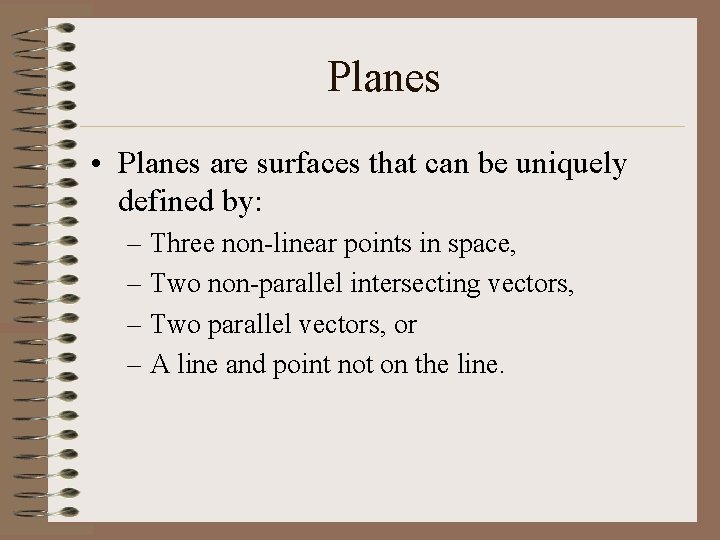 Planes

• Planes are surfaces that can be uniquely defined by:
– Three non-linear points in space,
– Two non-parallel intersecting vectors,
– Two parallel vectors, or
– A line and point not on the line.